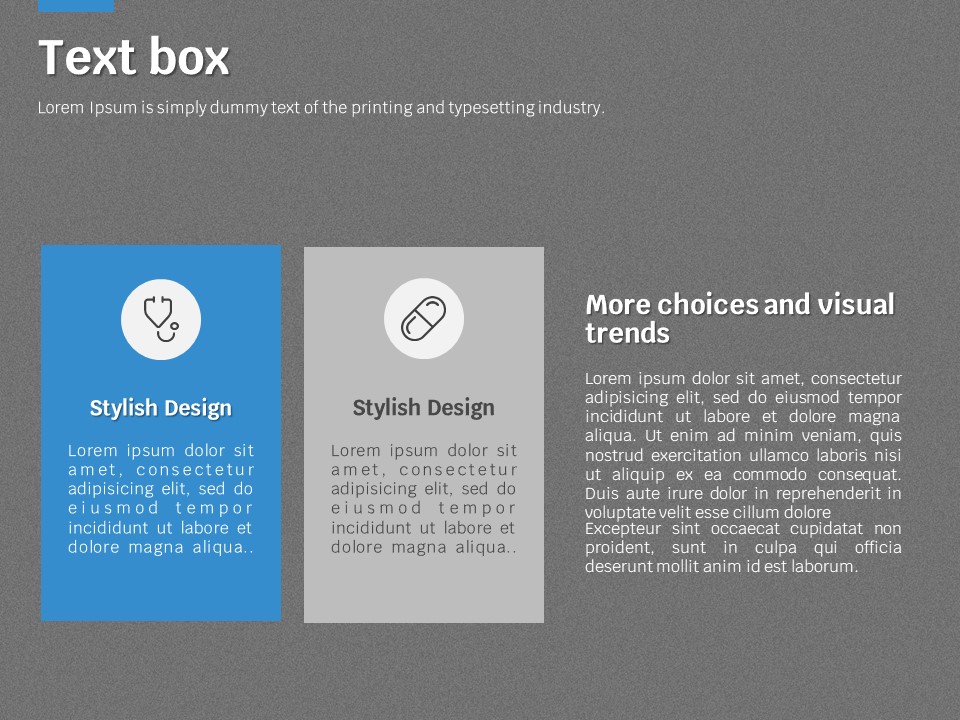 Text box

Lorem Ipsum is simply dummy text of the printing and typesetting industry.

Stylish Design

Lorem ipsum dolor sit amet, consectetur adipisicing elit, sed do eiusmod tempor incididunt ut labore et dolore magna aliqua..

Stylish Design

Lorem ipsum dolor sit amet, consectetur adipisicing elit, sed do eiusmod tempor incididunt ut labore et dolore magna aliqua..

More choices and visual trends

Lorem ipsum dolor sit amet, consectetur adipisicing elit, sed do eiusmod tempor incididunt ut labore et dolore magna aliqua. Ut enim ad minim veniam, quis nostrud exercitation ullamco laboris nisi ut aliquip ex ea commodo consequat. Duis aute irure dolor in reprehenderit in voluptate velit esse cillum dolore
Excepteur sint occaecat cupidatat non proident, sunt in culpa qui officia deserunt mollit anim id est laborum.